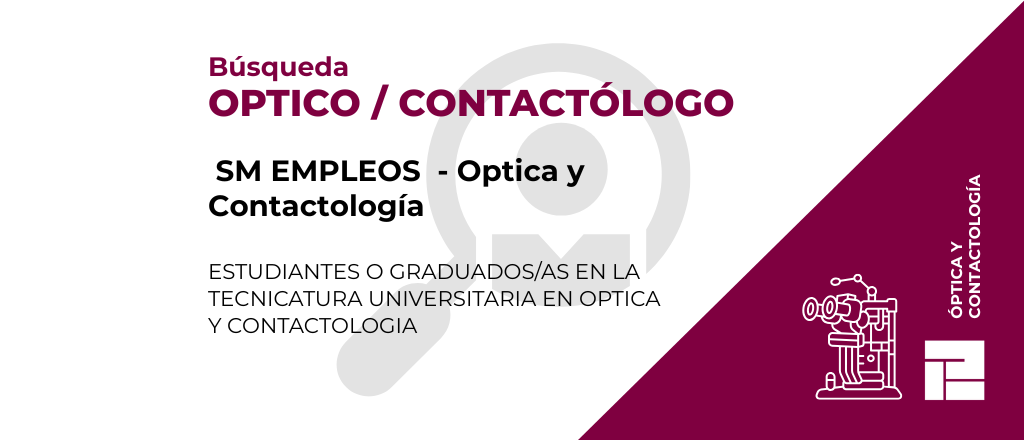 Búsqueda
OPTICO / CONTACTÓLOGO

SM EMPLEOS - Optica y Contactología

ESTUDIANTES O GRADUADOS/AS EN LA TECNICATURA UNIVERSITARIA EN OPTICA Y CONTACTOLOGIA

ÓPTICA Y CONTACTOLOGÍA